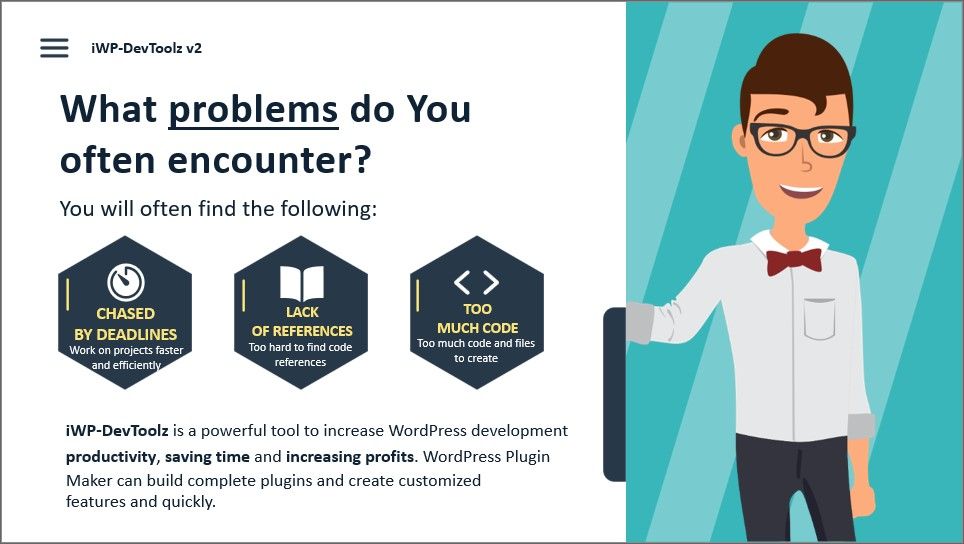 iWP-DevToolz v2

What problems do You often encounter?

You will often find the following:

CHASED BY DEADLINES
Work on projects faster and efficiently

LACK OF REFERENCES
Too hard to find code references

TOO MUCH CODE
Too much code and files to create

iWP-DevToolz is a powerful tool to increase WordPress development productivity, saving time and increasing profits. WordPress Plugin Maker can build complete plugins and create customized features and quickly.